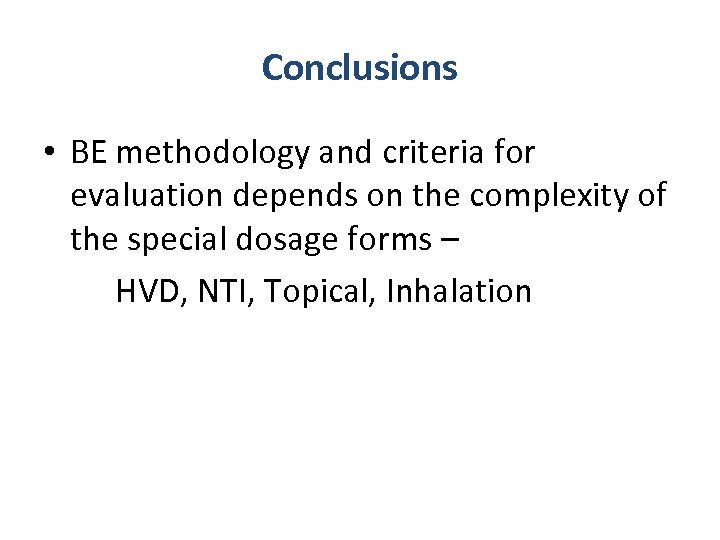 Conclusions

• BE methodology and criteria for evaluation depends on the complexity of the special dosage forms –

HVD, NTI, Topical, Inhalation